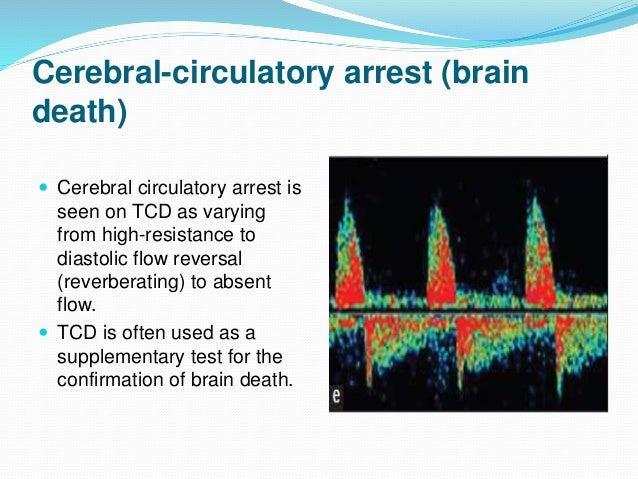 Cerebral-circulatory arrest (brain death)

- Cerebral circulatory arrest is seen on TCD as varying from high-resistance to diastolic flow reversal (reverberating) to absent flow.
- TCD is often used as a supplementary test for the confirmation of brain death.

e